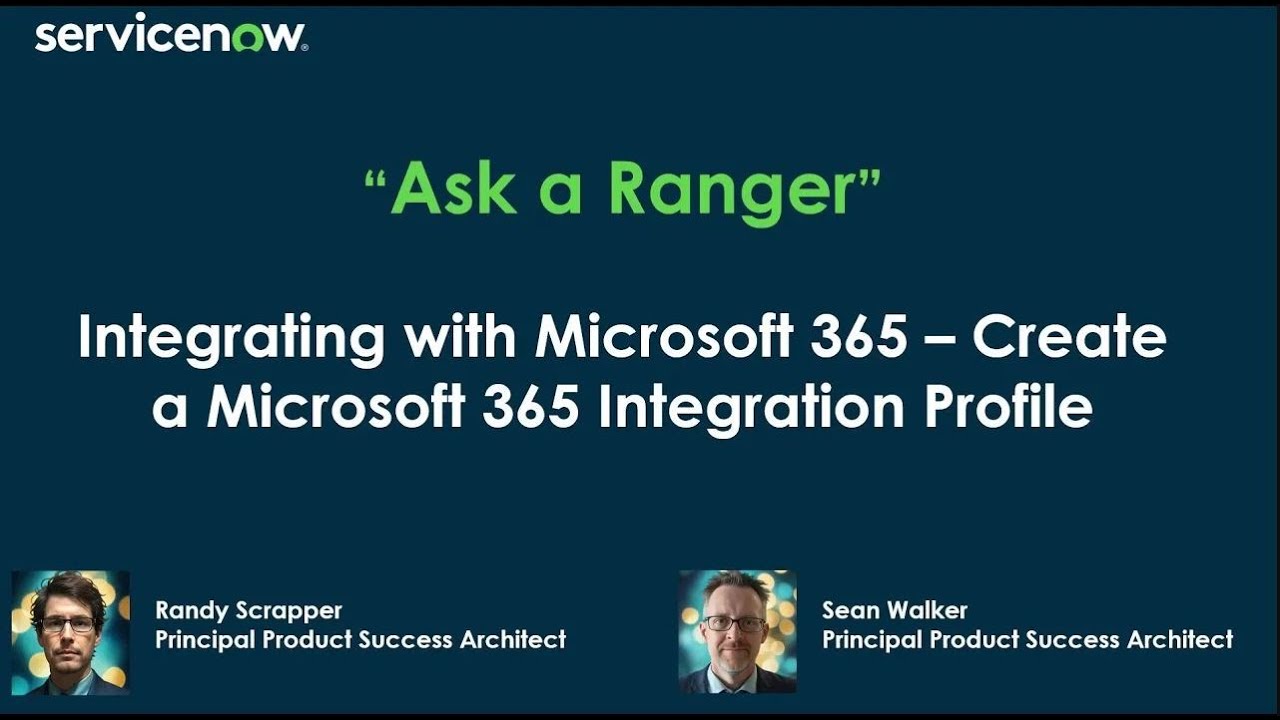 servicenow.

“Ask a Ranger”

Integrating with Microsoft 365 – Create a Microsoft 365 Integration Profile

Randy Scrapper
Principal Product Success Architect

Sean Walker
Principal Product Success Architect